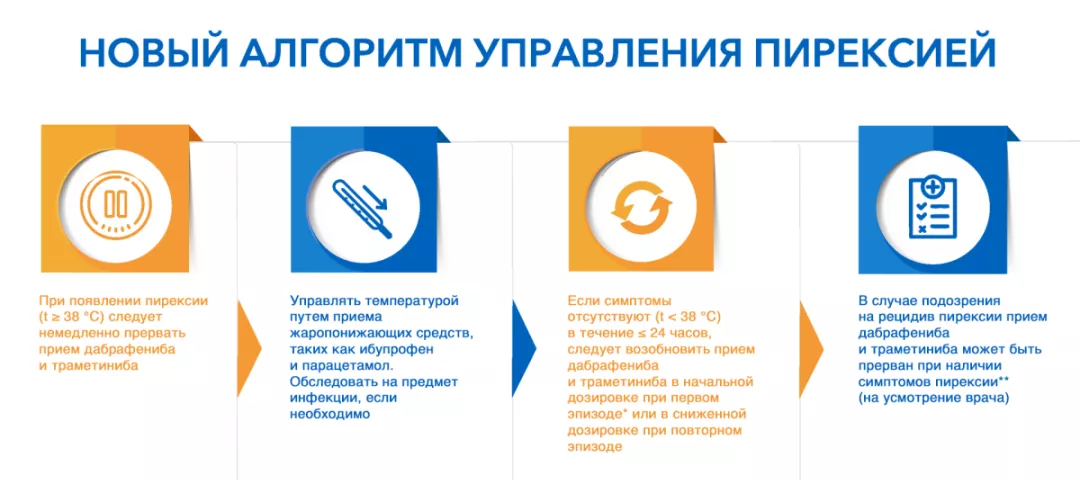 НОВЫЙ АЛГОРИТМ УПРАВЛЕНИЯ ПИРЕКСИЕЙ

При появлении пирексии (t ≥ 38 °C) следует немедленно прервать прием дабрафениба и траметиниба

Управлять температурой путем приема жаропонижающих средств, таких как ибупрофен и парацетамол. Обследовать на предмет инфекции, если необходимо

Если симптомы отсутствуют (t < 38 °C) в течение ≤ 24 часов, следует возобновить прием дабрафениба и траметиниба в начальной дозировке при первом эпизоде* или в сниженной дозировке при повторном эпизоде

В случае подозрения на рецидив пирексии прием дабрафениба и траметиниба может быть прерван при наличии симптомов пирексии** (на усмотрение врача)